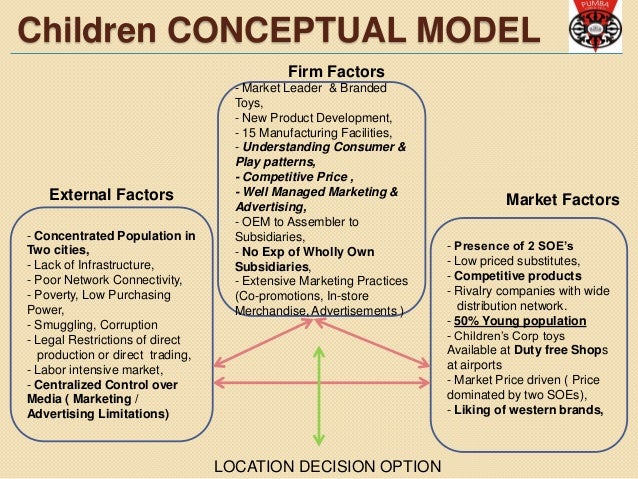 Children CONCEPTUAL MODEL

PUMBA

Firm Factors

- Market Leader & Branded Toys,
- New Product Development,
- 15 Manufacturing Facilities,
- Understanding Consumer & Play patterns,
- Competitive Price ,
- Well Managed Marketing & Advertising,
- OEM to Assembler to Subsidiaries,
- No Exp of Wholly Own Subsidiaries,
- Extensive Marketing Practices (Co-promotions, In-store Merchandise, Advertisements )

External Factors

- Concentrated Population in Two cities,
- Lack of Infrastructure,
- Poor Network Connectivity,
- Poverty, Low Purchasing Power,
- Smuggling, Corruption
- Legal Restrictions of direct production or direct trading,
- Labor intensive market,
- Centralized Control over Media ( Marketing / Advertising Limitations)

Market Factors

- Presence of 2 SOE's
- Low priced substitutes,
- Competitive products
- Rivalry companies with wide distribution network.
- 50% Young population
- Children's Corp toys Available at Duty free Shops at airports
- Market Price driven ( Price dominated by two SOEs),
- Liking of western brands,

LOCATION DECISION OPTION